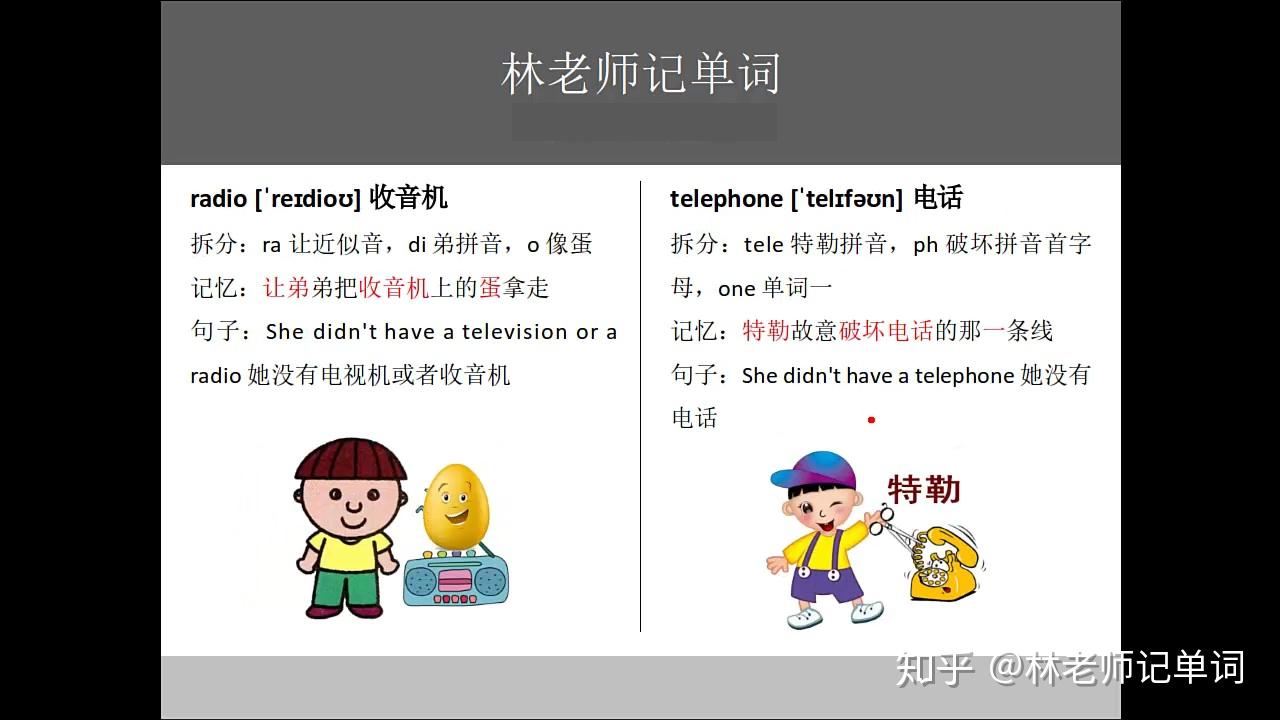 林老师记单词

radio [ˈreɪdioʊ] 收音机

拆分：ra 让近似音，di 弟拼音，o 像蛋

记忆：让弟弟把收音机上的蛋拿走

句子：She didn't have a television or a radio 她没有电视机或者收音机

telephone [ˈtelɪfəʊn] 电话

拆分：tele 特勒拼音，ph 破坏拼音首字母，one 单词一

记忆：特勒故意破坏电话的那一条线

句子：She didn't have a telephone 她没有电话

特勒

知乎 @林老师记单词